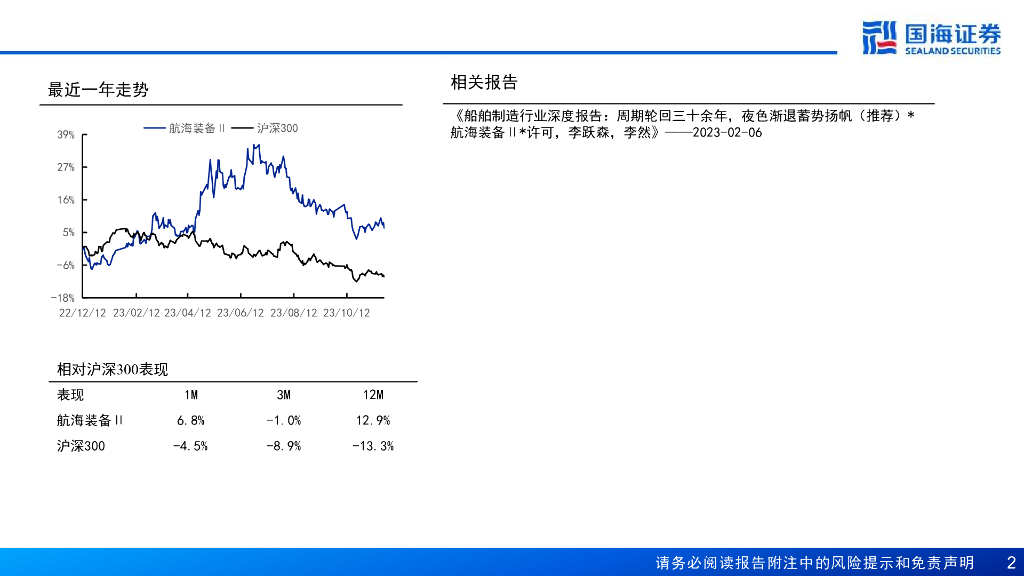 国海证券
SEALAND SECURITIES

最近一年走势

航海装备Ⅱ 沪深300

39%
27%
16%
5%
-6%
-18%

22/12/12 23/02/12 23/04/12 23/06/12 23/08/12 23/10/12

相对沪深300表现

| 表现 | 1M | 3M | 12M |
|---|---|---|---|
| 航海装备Ⅱ | 6.8% | -1.0% | 12.9% |
| 沪深300 | -4.5% | -8.9% | -13.3% |

相关报告

《船舶制造行业深度报告：周期轮回三十余年，夜色渐退蓄势扬帆（推荐）*航海装备Ⅱ*许可，李跃森，李然》——2023-02-06

请务必阅读报告附注中的风险提示和免责声明 2